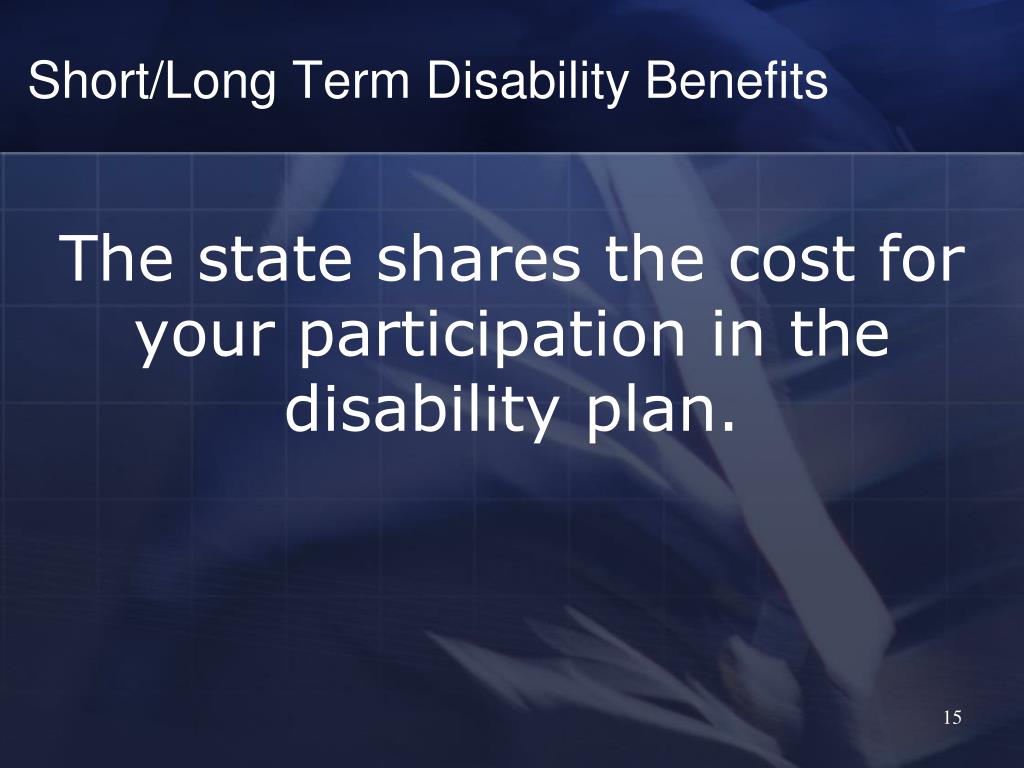 Short/Long Term Disability Benefits

The state shares the cost for your participation in the disability plan.

15